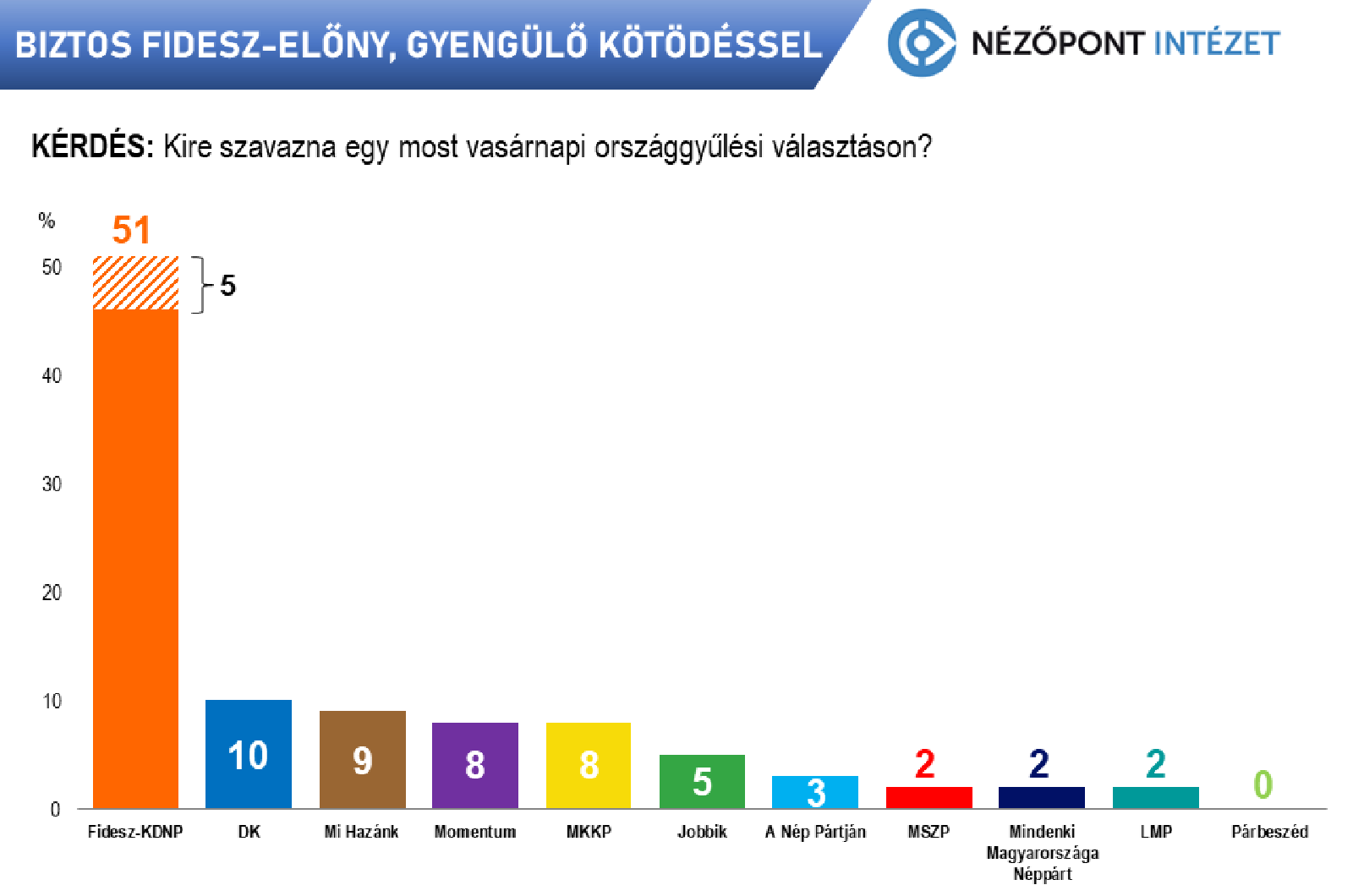 BIZTOS FIDESZ-ELŐNY, GYENGÜLŐ KÖTŐDÉSSEL

NÉZŐPONT INTÉZET

KÉRDÉS: Kire szavazna egy most vasárnapi országgyűlési választáson?

%
50
40
30
20
10
0

51
5
10
9
8
8
5
3
2
2
2
0

Fidesz-KDNP
DK
Mi Hazánk
Momentum
MKKP
Jobbik
A Nép Pártján
MSZP
Mindenki Magyarországa Néppárt
LMP
Párbeszéd